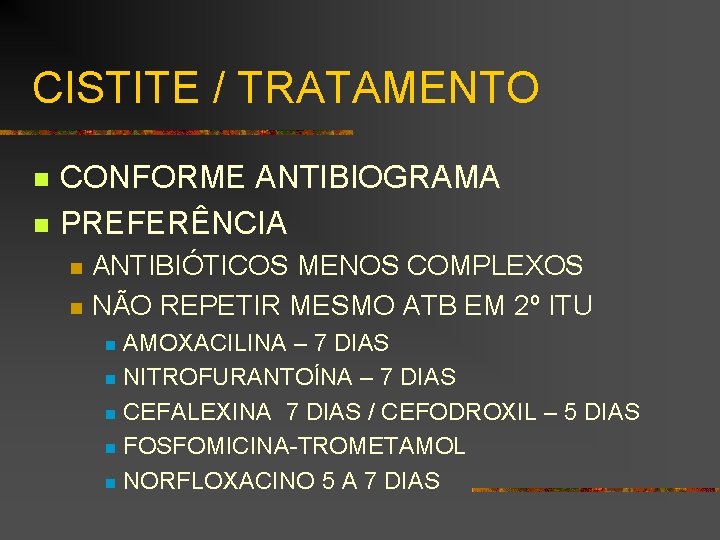 CISTITE / TRATAMENTO

- CONFORME ANTIBIOGRAMA
- PREFERÊNCIA
  - ANTIBIÓTICOS MENOS COMPLEXOS
  - NÃO REPETIR MESMO ATB EM 2º ITU
    - AMOXACILINA – 7 DIAS
    - NITROFURANTOÍNA – 7 DIAS
    - CEFALEXINA 7 DIAS / CEFODROXIL – 5 DIAS
    - FOSFOMICINA-TROMETAMOL
    - NORFLOXACINO 5 A 7 DIAS